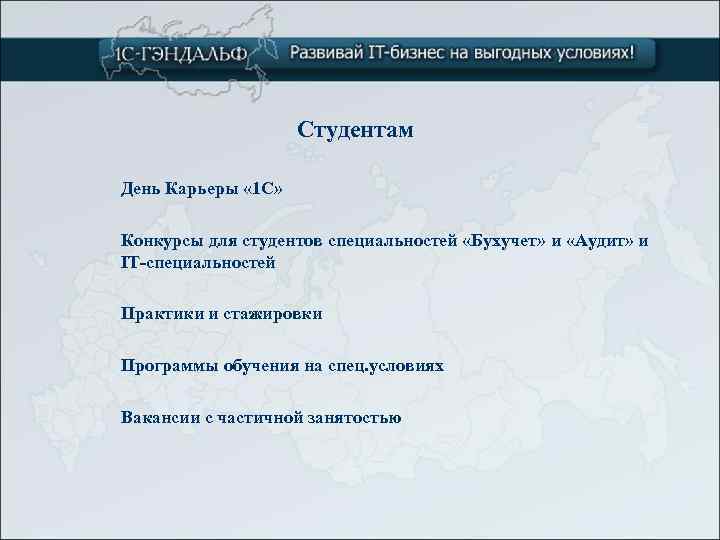 1С-ГЭНДАЛЬФ Развивай IT-бизнес на выгодных условиях!

Студентам

День Карьеры «1С»

Конкурсы для студентов специальностей «Бухучет» и «Аудит» и IT-специальностей

Практики и стажировки

Программы обучения на спец.условиях

Вакансии с частичной занятостью